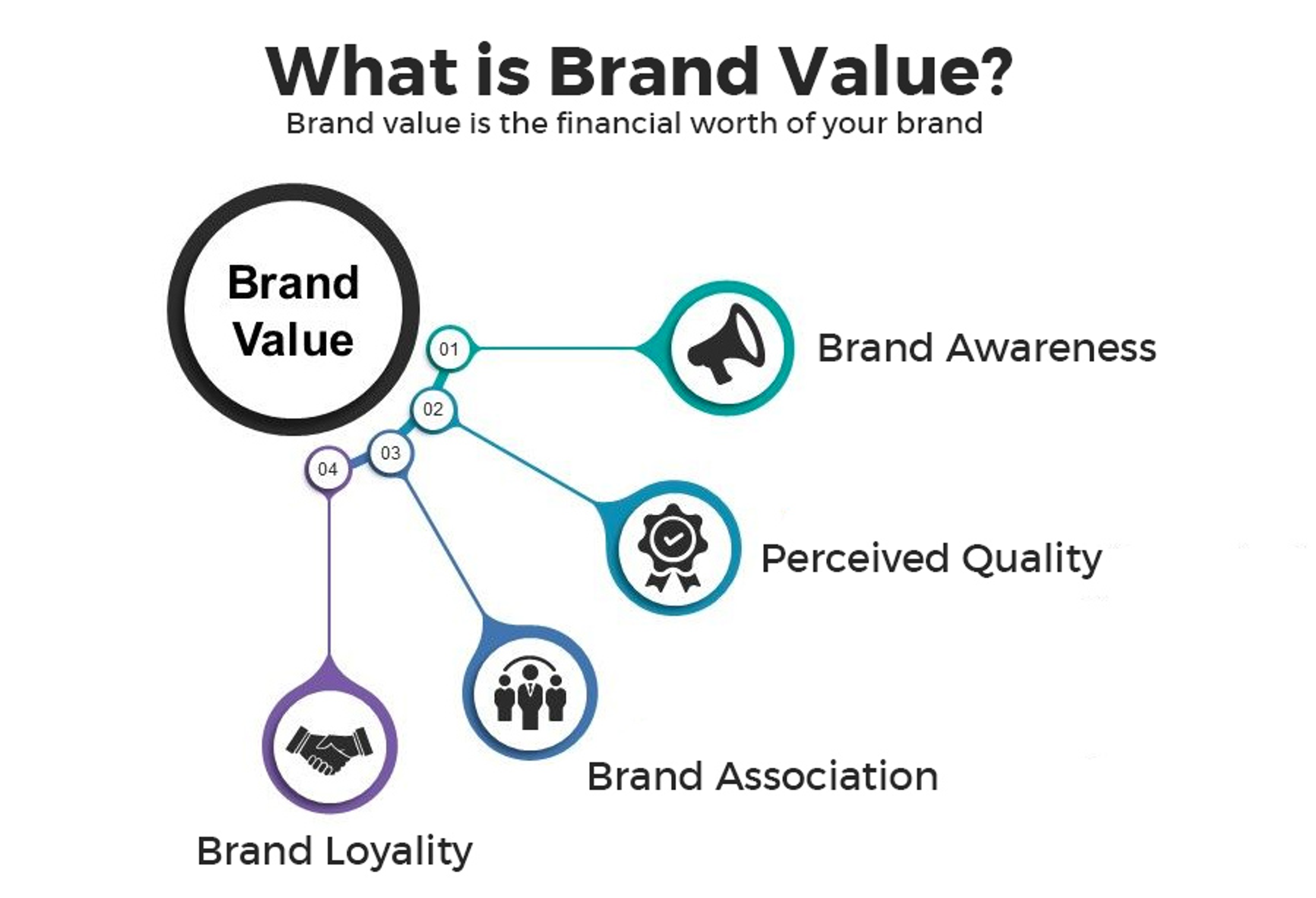 What is Brand Value?
Brand value is the financial worth of your brand

Brand Value

01
Brand Awareness

02
Perceived Quality

03
Brand Association

04
Brand Loyality